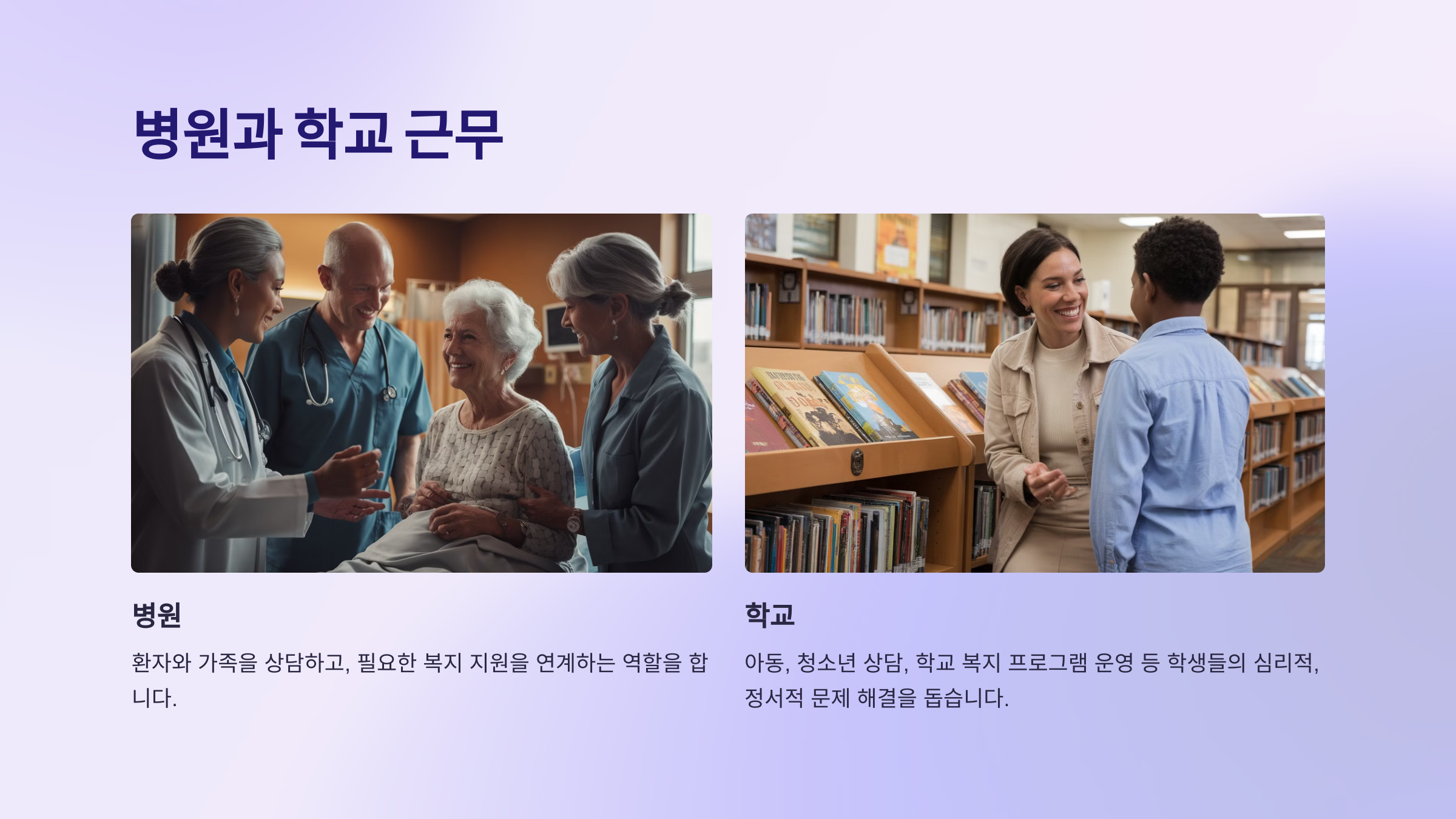 병원과 학교 근무

병원

환자와 가족을 상담하고, 필요한 복지 지원을 연계하는 역할을 합니다.

학교

아동, 청소년 상담, 학교 복지 프로그램 운영 등 학생들의 심리적, 정서적 문제 해결을 돕습니다.